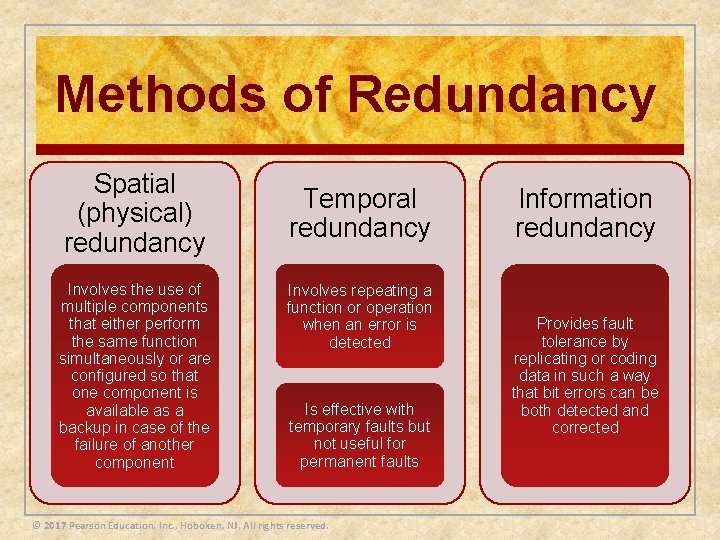 Methods of Redundancy

Spatial (physical) redundancy

Involves the use of multiple components that either perform the same function simultaneously or are configured so that one component is available as a backup in case of the failure of another component

Temporal redundancy

Involves repeating a function or operation when an error is detected

Is effective with temporary faults but not useful for permanent faults

Information redundancy

Provides fault tolerance by replicating or coding data in such a way that bit errors can be both detected and corrected

© 2017 Pearson Education, Inc., Hoboken, NJ. All rights reserved.